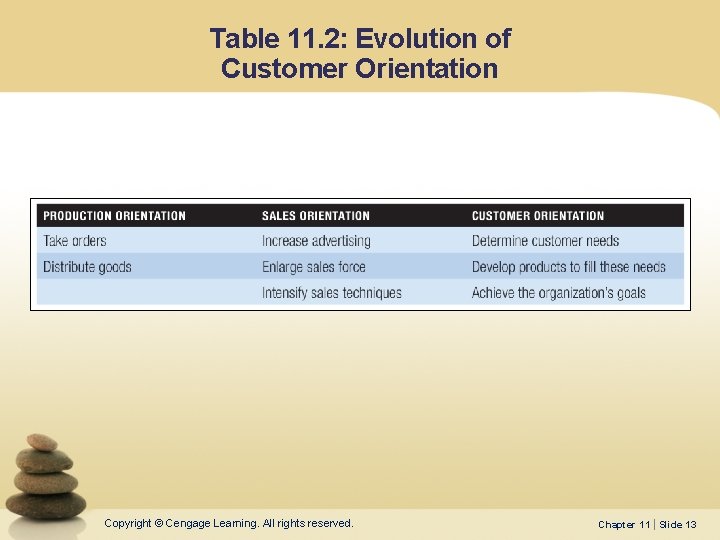 Table 11.2: Evolution of Customer Orientation

| PRODUCTION ORIENTATION | SALES ORIENTATION | CUSTOMER ORIENTATION |
|---|---|---|
| Take orders | Increase advertising | Determine customer needs |
| Distribute goods | Enlarge sales force | Develop products to fill these needs |
| | Intensify sales techniques | Achieve the organization's goals |

Copyright © Cengage Learning. All rights reserved.

Chapter 11 | Slide 13